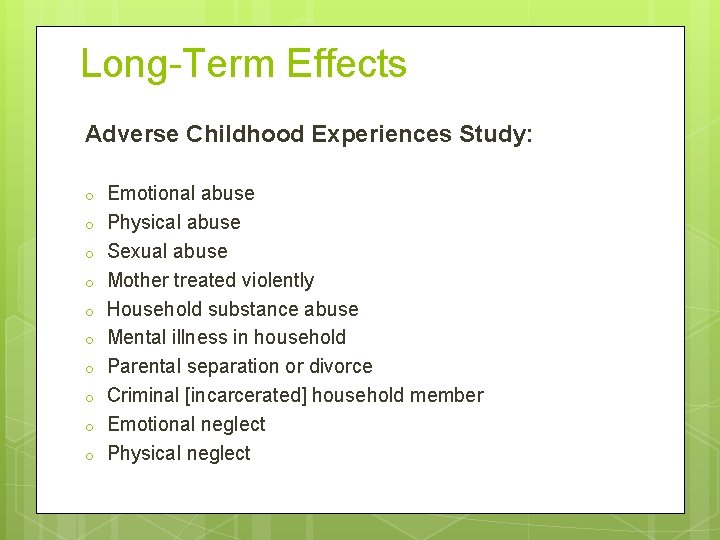 Long-Term Effects

Adverse Childhood Experiences Study:

o Emotional abuse
o Physical abuse
o Sexual abuse
o Mother treated violently
o Household substance abuse
o Mental illness in household
o Parental separation or divorce
o Criminal [incarcerated] household member
o Emotional neglect
o Physical neglect